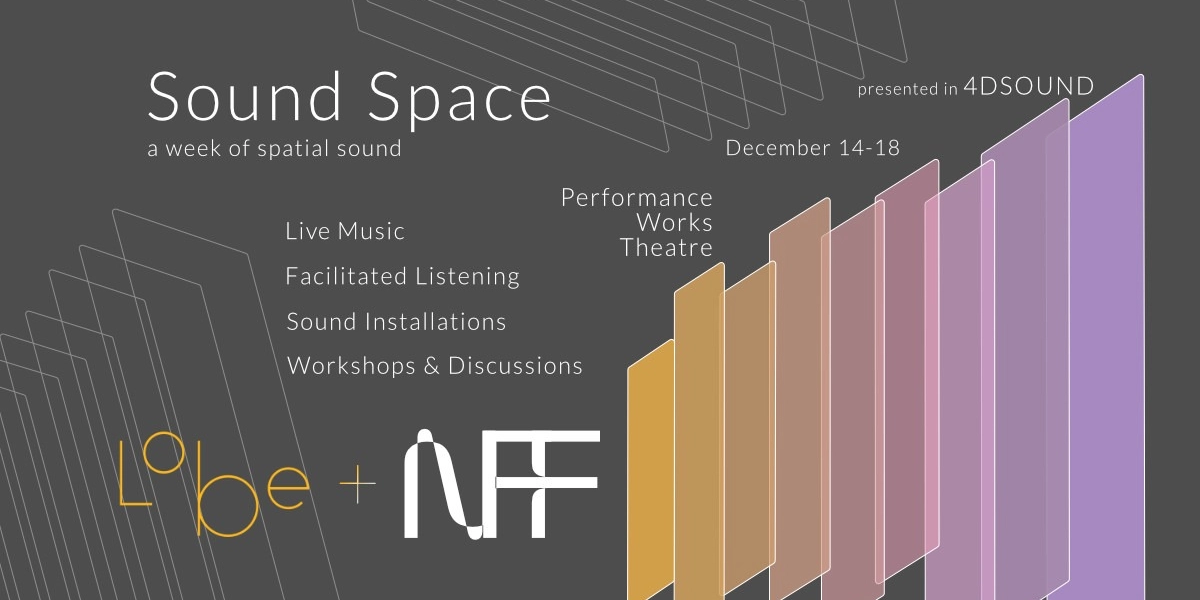 Sound Space
a week of spatial sound

presented in 4DSOUND

December 14-18

Performance Works Theatre

Live Music
Facilitated Listening
Sound Installations
Workshops & Discussions

Lobe + NFF